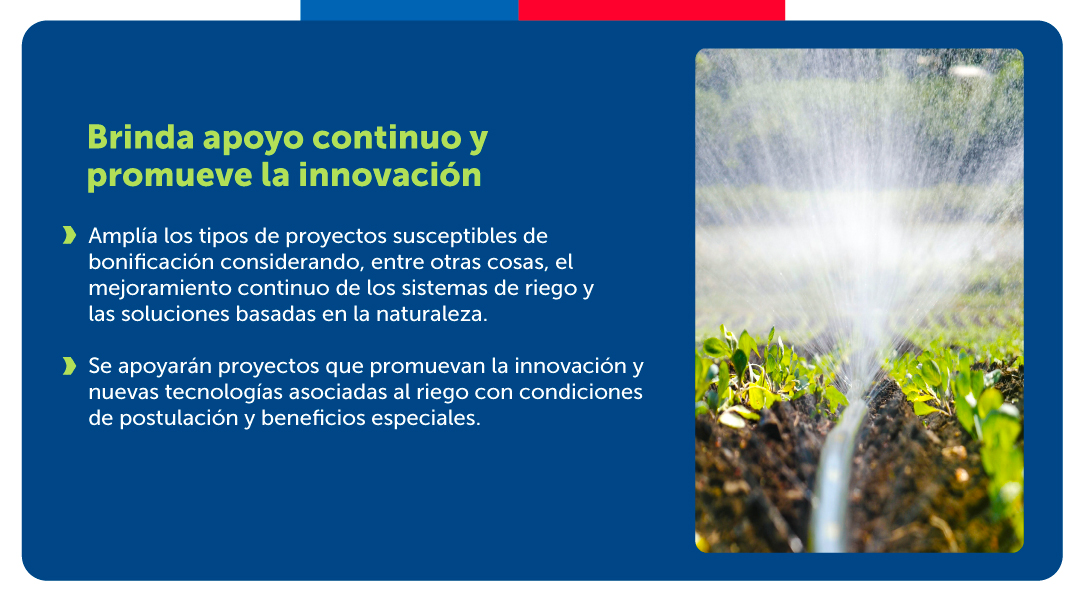 Brinda apoyo continuo y promueve la innovación

Amplía los tipos de proyectos susceptibles de bonificación considerando, entre otras cosas, el mejoramiento continuo de los sistemas de riego y las soluciones basadas en la naturaleza.

Se apoyarán proyectos que promuevan la innovación y nuevas tecnologías asociadas al riego con condiciones de postulación y beneficios especiales.